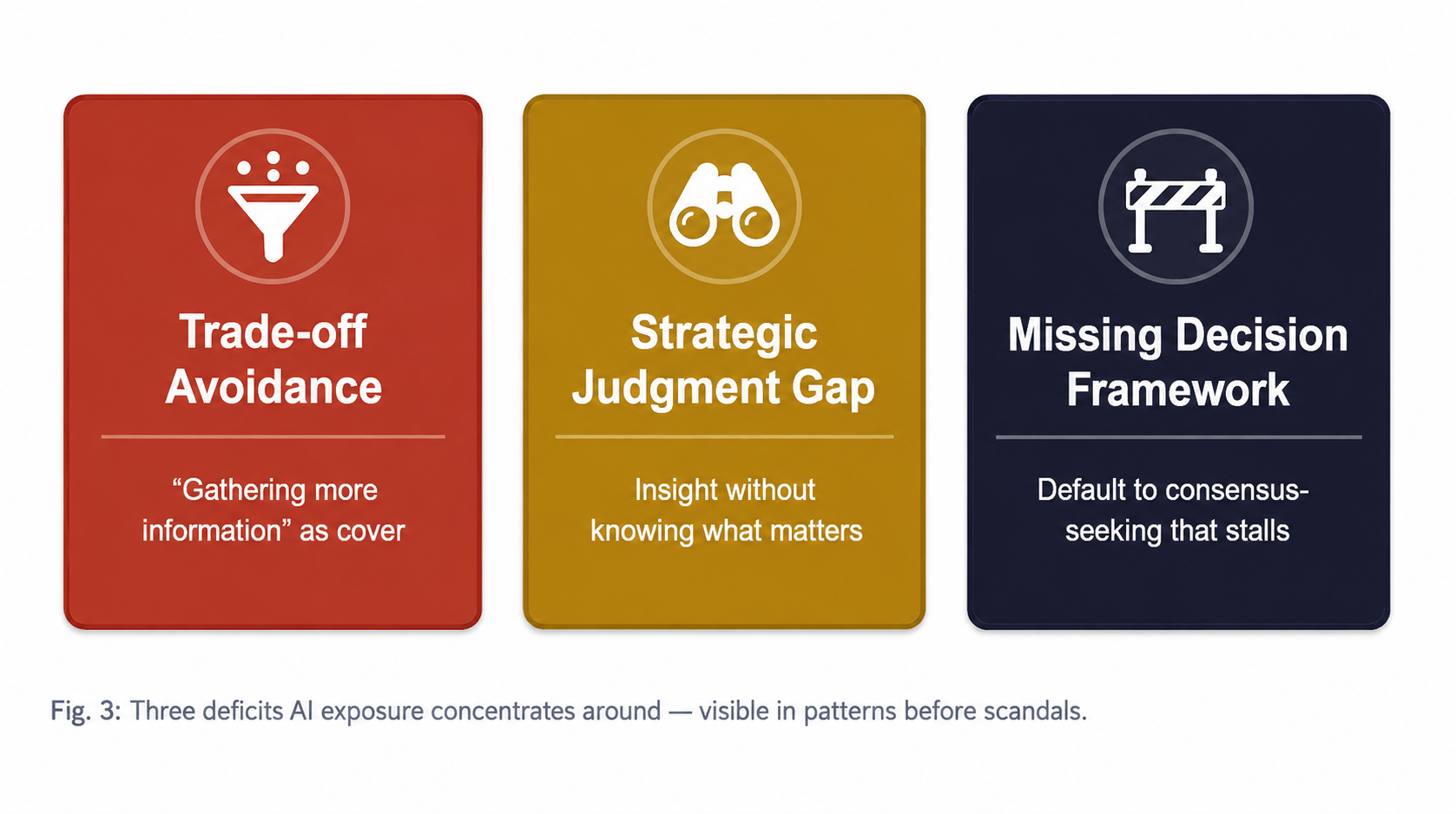 Trade-off Avoidance

“Gathering more information” as cover

Strategic Judgment Gap

Insight without knowing what matters

Missing Decision Framework

Default to consensus-seeking that stalls

Fig. 3: Three deficits AI exposure concentrates around — visible in patterns before scandals.